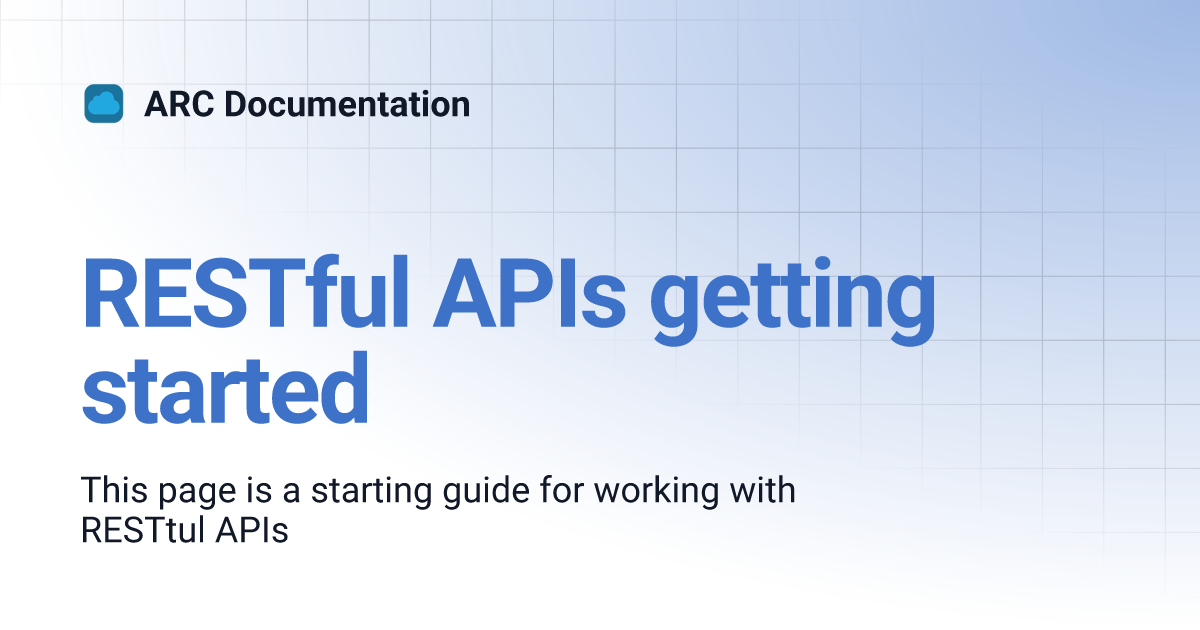 ARC Documentation

RESTful APIs getting started

This page is a starting guide for working with RESTtul APIs